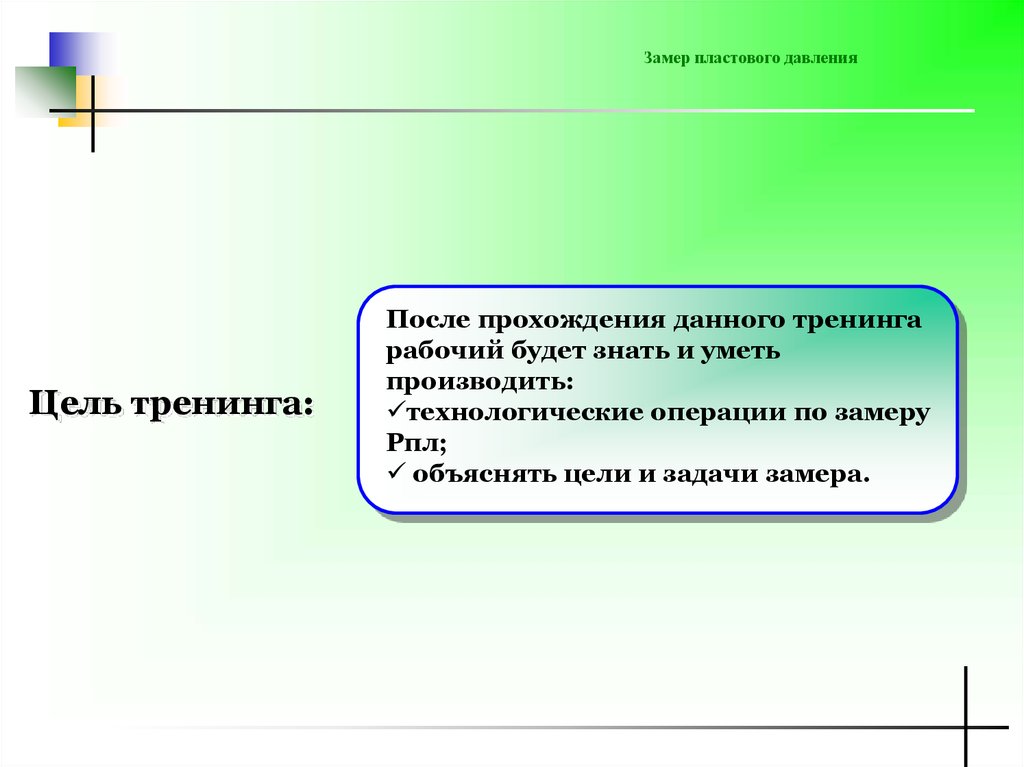 Замер пластового давления

Цель тренинга:

После прохождения данного тренинга рабочий будет знать и уметь производить:
✓технологические операции по замеру Рпл;
✓ объяснять цели и задачи замера.